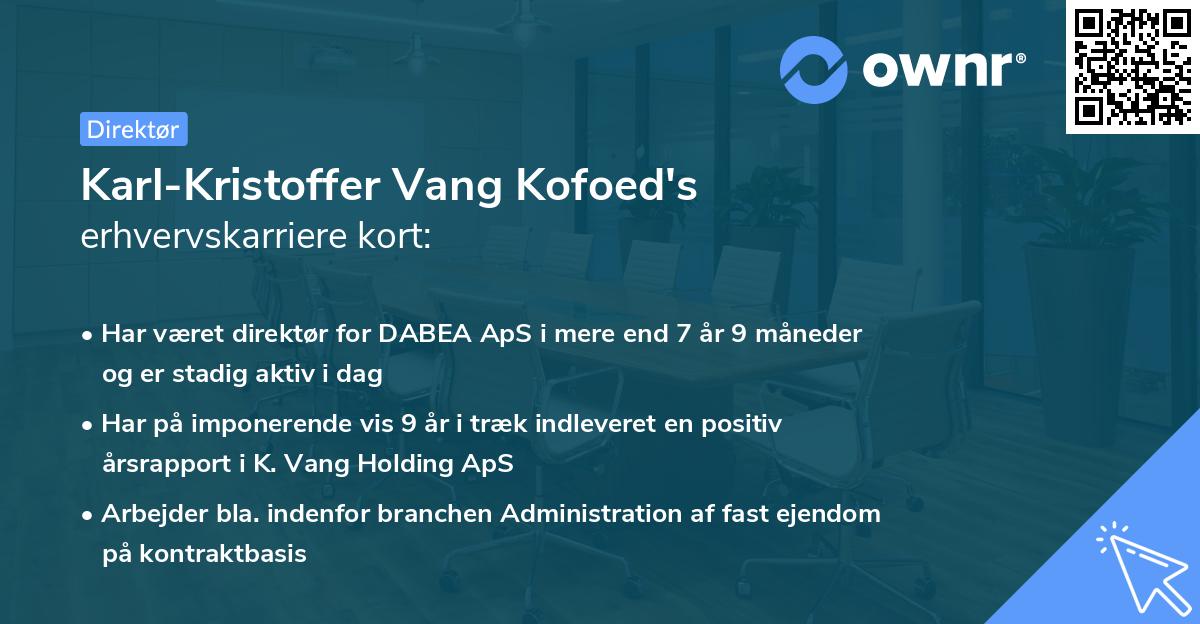 ownr®

Direktør

Karl-Kristoffer Vang Kofoed's
erhvervskarriere kort:

• Har været direktør for DABEA ApS i mere end 7 år 9 måneder og er stadig aktiv i dag
• Har på imponerende vis 9 år i træk indleveret en positiv årsrapport i K. Vang Holding ApS
• Arbejder bla. indenfor branchen Administration af fast ejendom på kontraktbasis